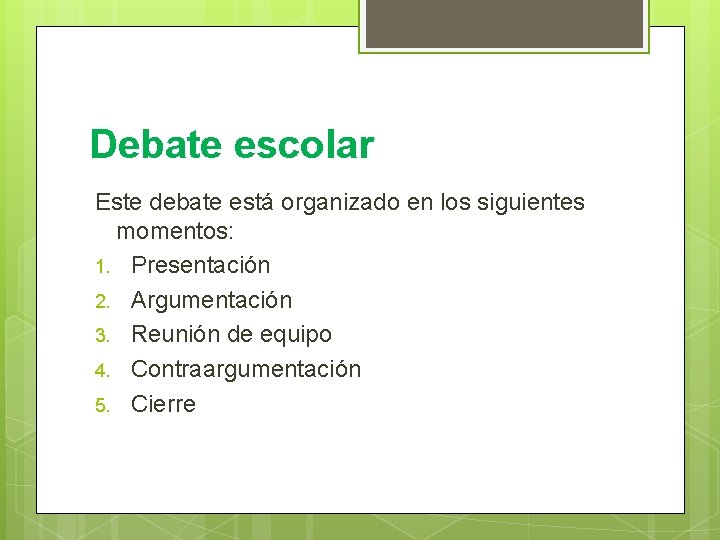 Debate escolar

Este debate está organizado en los siguientes momentos:

1. Presentación
2. Argumentación
3. Reunión de equipo
4. Contraargumentación
5. Cierre